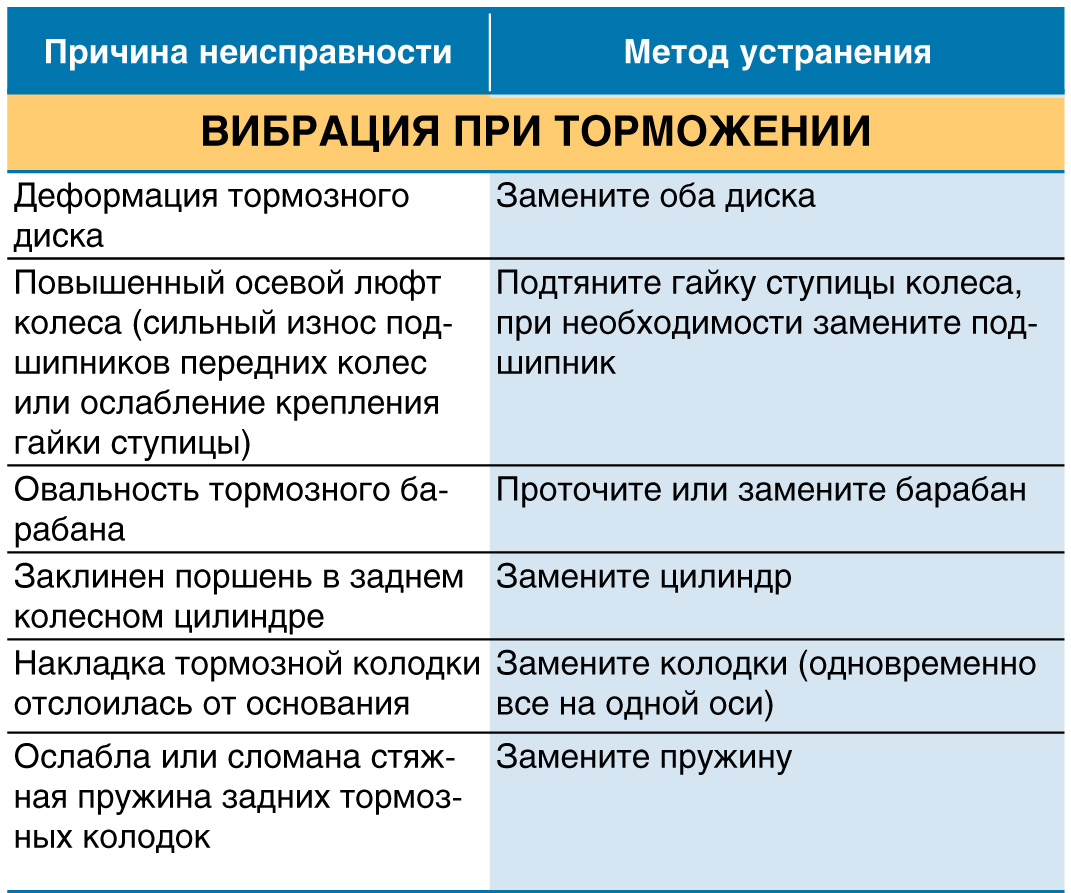 | Причина неисправности | Метод устранения |
|---|---|
| **ВИБРАЦИЯ ПРИ ТОРМОЖЕНИИ** | |
| Деформация тормозного диска | Замените оба диска |
| Повышенный осевой люфт колеса (сильный износ подшипников передних колес или ослабление крепления гайки ступицы) | Подтяните гайку ступицы колеса, при необходимости замените подшипник |
| Овальность тормозного барабана | Проточите или замените барабан |
| Заклинен поршень в заднем колесном цилиндре | Замените цилиндр |
| Накладка тормозной колодки отслоилась от основания | Замените колодки (одновременно все на одной оси) |
| Ослабла или сломана стяжная пружина задних тормозных колодок | Замените пружину |